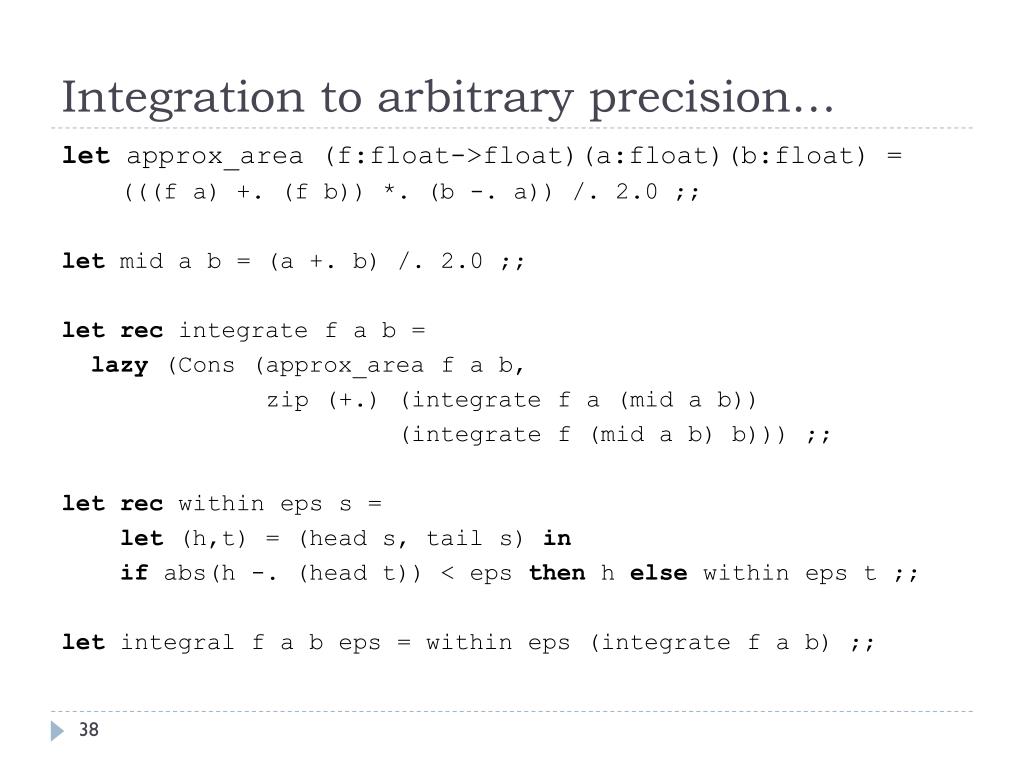 Integration to arbitrary precision…

let approx_area (f:float->float)(a:float)(b:float) =
    (((f a) +. (f b)) *. (b -. a)) /. 2.0 ;;

let mid a b = (a +. b) /. 2.0 ;;

let rec integrate f a b =
  lazy (Cons (approx_area f a b,
              zip (+.) (integrate f a (mid a b))
                       (integrate f (mid a b) b))) ;;

let rec within eps s =
    let (h,t) = (head s, tail s) in
    if abs(h -. (head t)) < eps then h else within eps t ;;

let integral f a b eps = within eps (integrate f a b) ;;

38